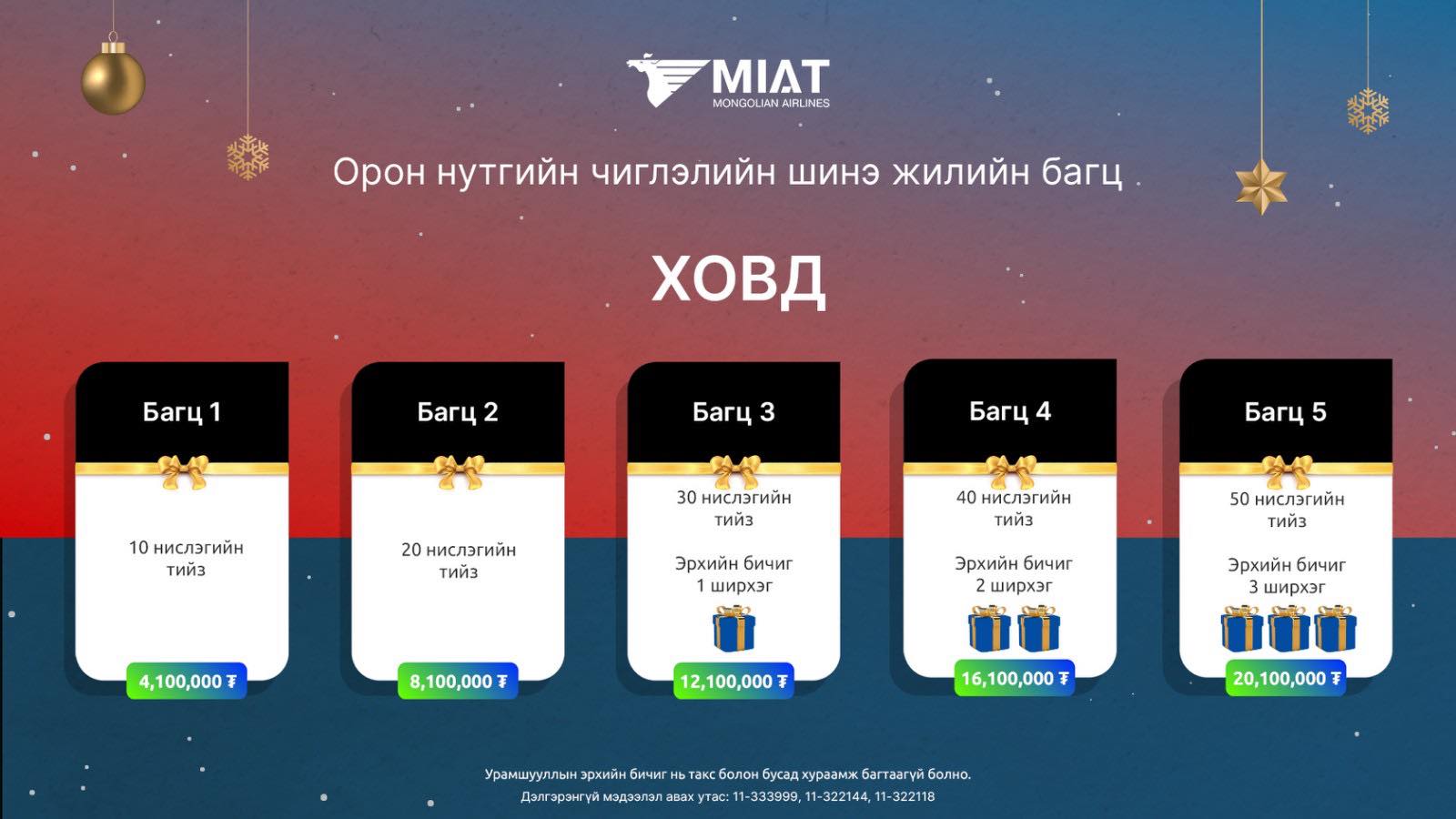 MIAT
MONGOLIAN AIRLINES

Орон нутгийн чиглэлийн шинэ жилийн багц

ХОВД

Багц 1

10 нислэгийн тийз

4,100,000 ₮

Багц 2

20 нислэгийн тийз

8,100,000 ₮

Багц 3

30 нислэгийн тийз

Эрхийн бичиг 1 ширхэг

12,100,000 ₮

Багц 4

40 нислэгийн тийз

Эрхийн бичиг 2 ширхэг

16,100,000 ₮

Багц 5

50 нислэгийн тийз

Эрхийн бичиг 3 ширхэг

20,100,000 ₮

Урамшууллын эрхийн бичиг нь такс болон бусад хураамж багтаагүй болно.
Дэлгэрэнгүй мэдээлэл авах утас: 11-333999, 11-322144, 11-322118